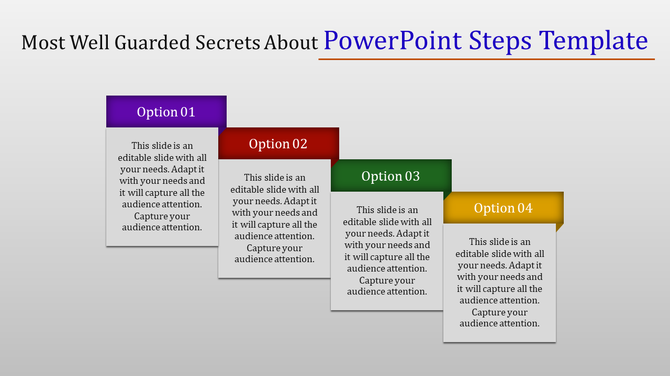 Most Well Guarded Secrets About PowerPoint Steps Template

Option 01

This slide is an editable slide with all your needs. Adapt it with your needs and it will capture all the audience attention. Capture your audience attention.

Option 02

This slide is an editable slide with all your needs. Adapt it with your needs and it will capture all the audience attention. Capture your audience attention.

Option 03

This slide is an editable slide with all your needs. Adapt it with your needs and it will capture all the audience attention. Capture your audience attention.

Option 04

This slide is an editable slide with all your needs. Adapt it with your needs and it will capture all the audience attention. Capture your audience attention.